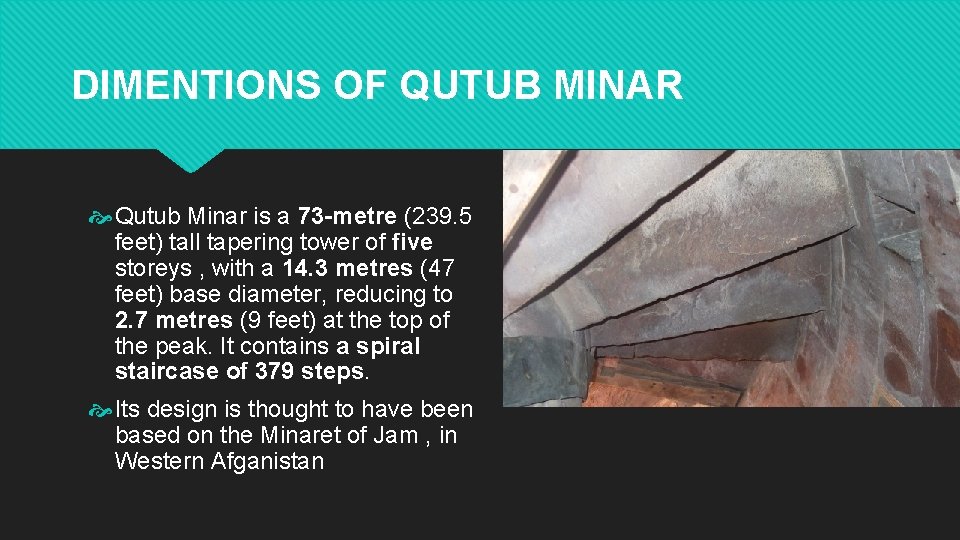 DIMENTIONS OF QUTUB MINAR

Qutub Minar is a 73-metre (239.5 feet) tall tapering tower of five storeys , with a 14.3 metres (47 feet) base diameter, reducing to 2.7 metres (9 feet) at the top of the peak. It contains a spiral staircase of 379 steps.

Its design is thought to have been based on the Minaret of Jam , in Western Afganistan